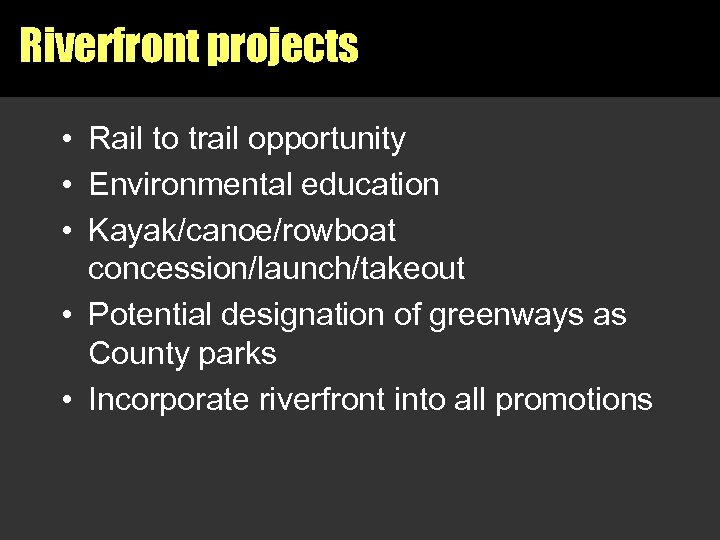 Riverfront projects

• Rail to trail opportunity
• Environmental education
• Kayak/canoe/rowboat concession/launch/takeout
• Potential designation of greenways as County parks
• Incorporate riverfront into all promotions